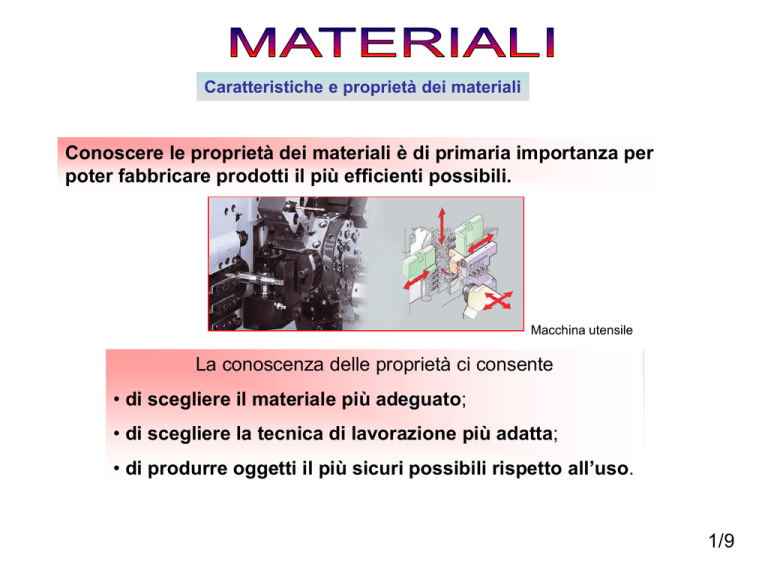 MATERIALI

Caratteristiche e proprietà dei materiali

Conoscere le proprietà dei materiali è di primaria importanza per poter fabbricare prodotti il più efficienti possibili.

Macchina utensile

La conoscenza delle proprietà ci consente

• di scegliere il materiale più adeguato;

• di scegliere la tecnica di lavorazione più adatta;

• di produrre oggetti il più sicuri possibili rispetto all'uso.

1/9